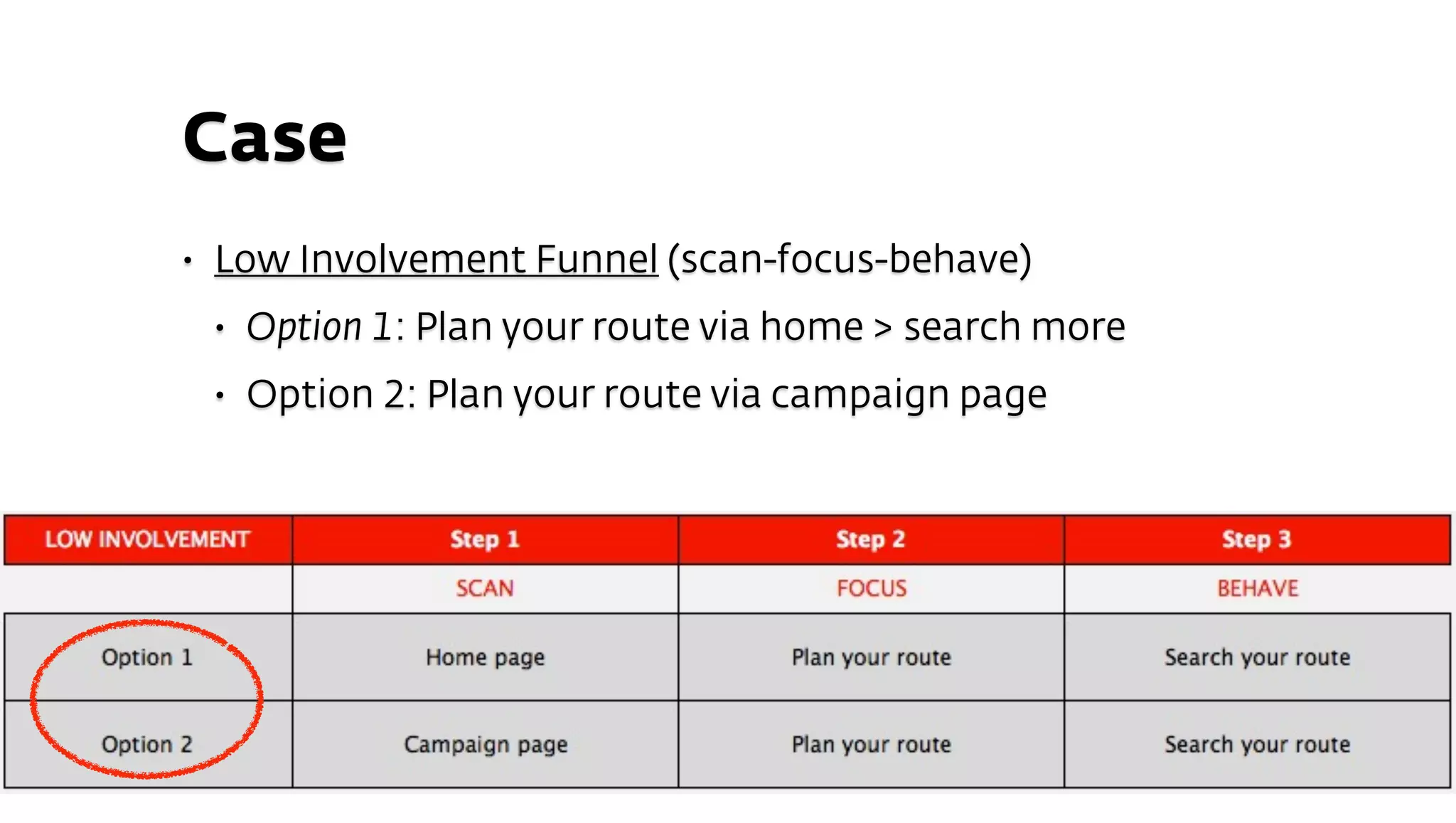 Case

• Low Involvement Funnel (scan-focus-behave)
  • Option 1: Plan your route via home > search more
  • Option 2: Plan your route via campaign page

| LOW INVOLVEMENT | Step 1 | Step 2 | Step 3 |
|---|---|---|---|
| | SCAN | FOCUS | BEHAVE |
| Option 1 | Home page | Plan your route | Search your route |
| Option 2 | Campaign page | Plan your route | Search your route |